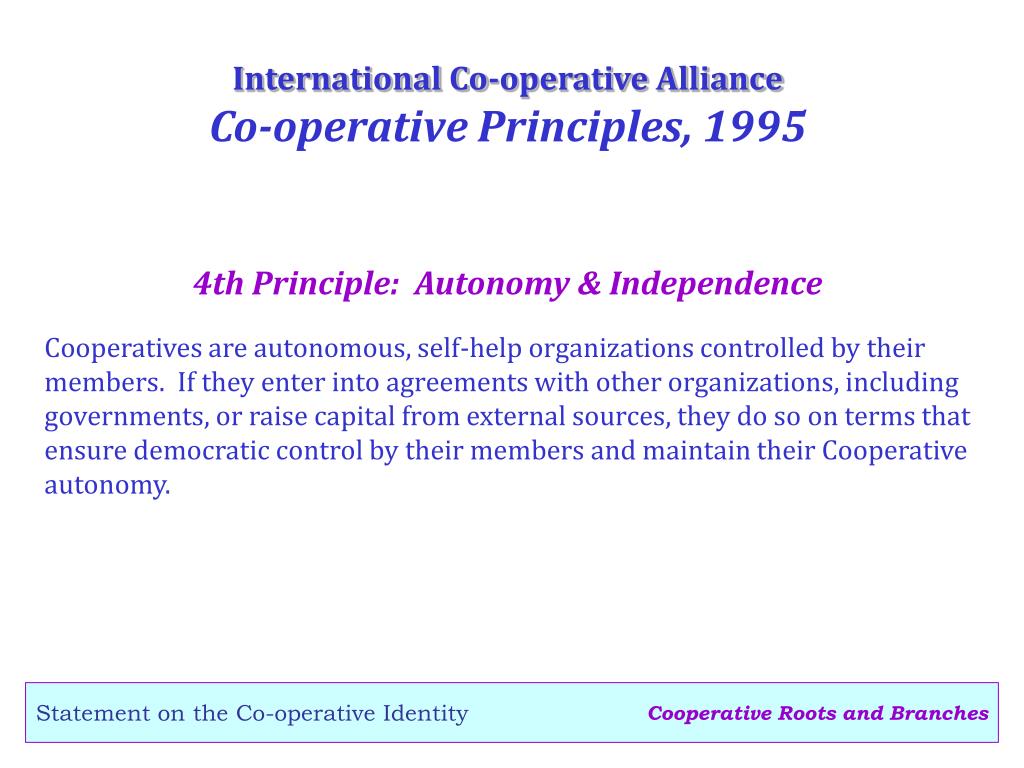 International Co-operative Alliance
Co-operative Principles, 1995

4th Principle: Autonomy & Independence

Cooperatives are autonomous, self-help organizations controlled by their members. If they enter into agreements with other organizations, including governments, or raise capital from external sources, they do so on terms that ensure democratic control by their members and maintain their Cooperative autonomy.

Statement on the Co-operative Identity

Cooperative Roots and Branches